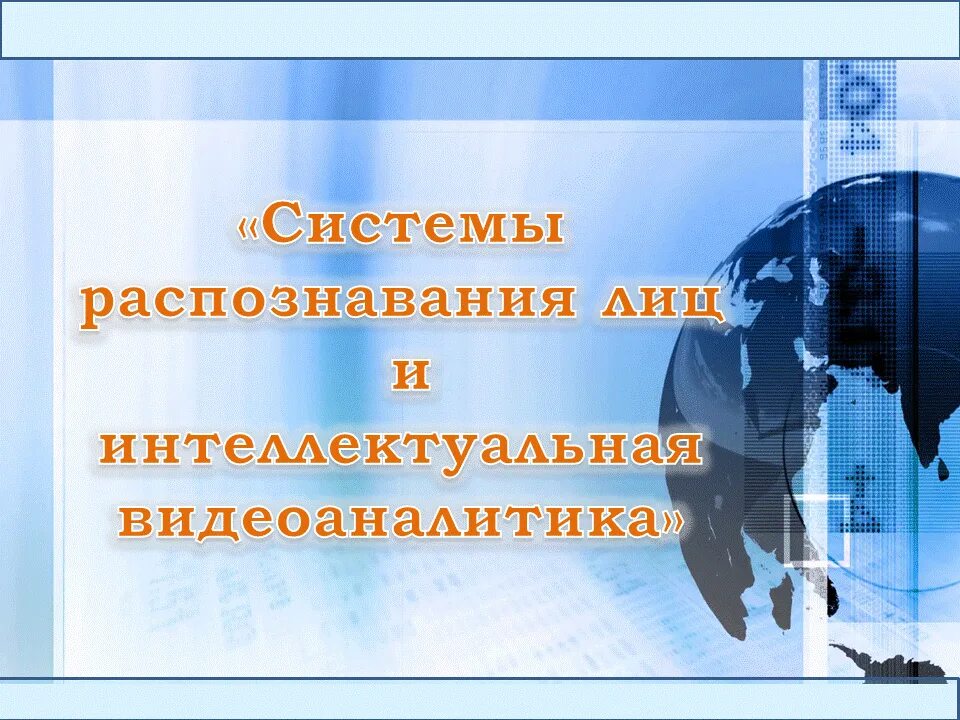 «Системы распознавания лиц и интеллектуальная видеоаналитика»